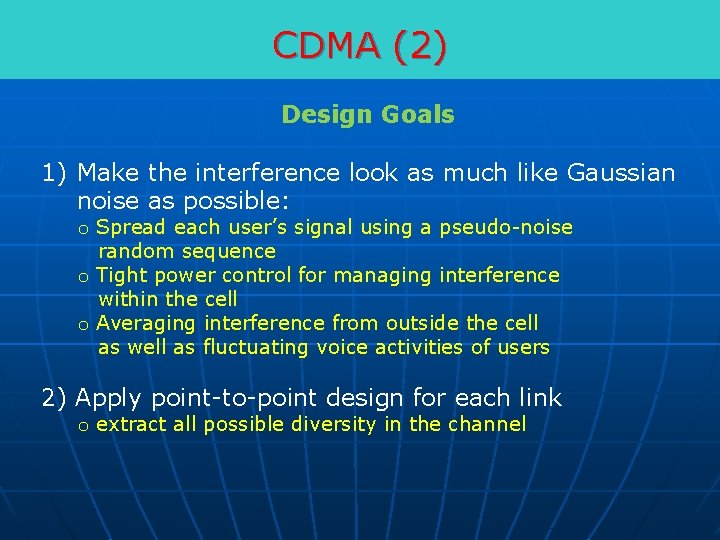 CDMA (2)

Design Goals

1) Make the interference look as much like Gaussian noise as possible:
o Spread each user's signal using a pseudo-noise random sequence
o Tight power control for managing interference within the cell
o Averaging interference from outside the cell as well as fluctuating voice activities of users

2) Apply point-to-point design for each link
o extract all possible diversity in the channel